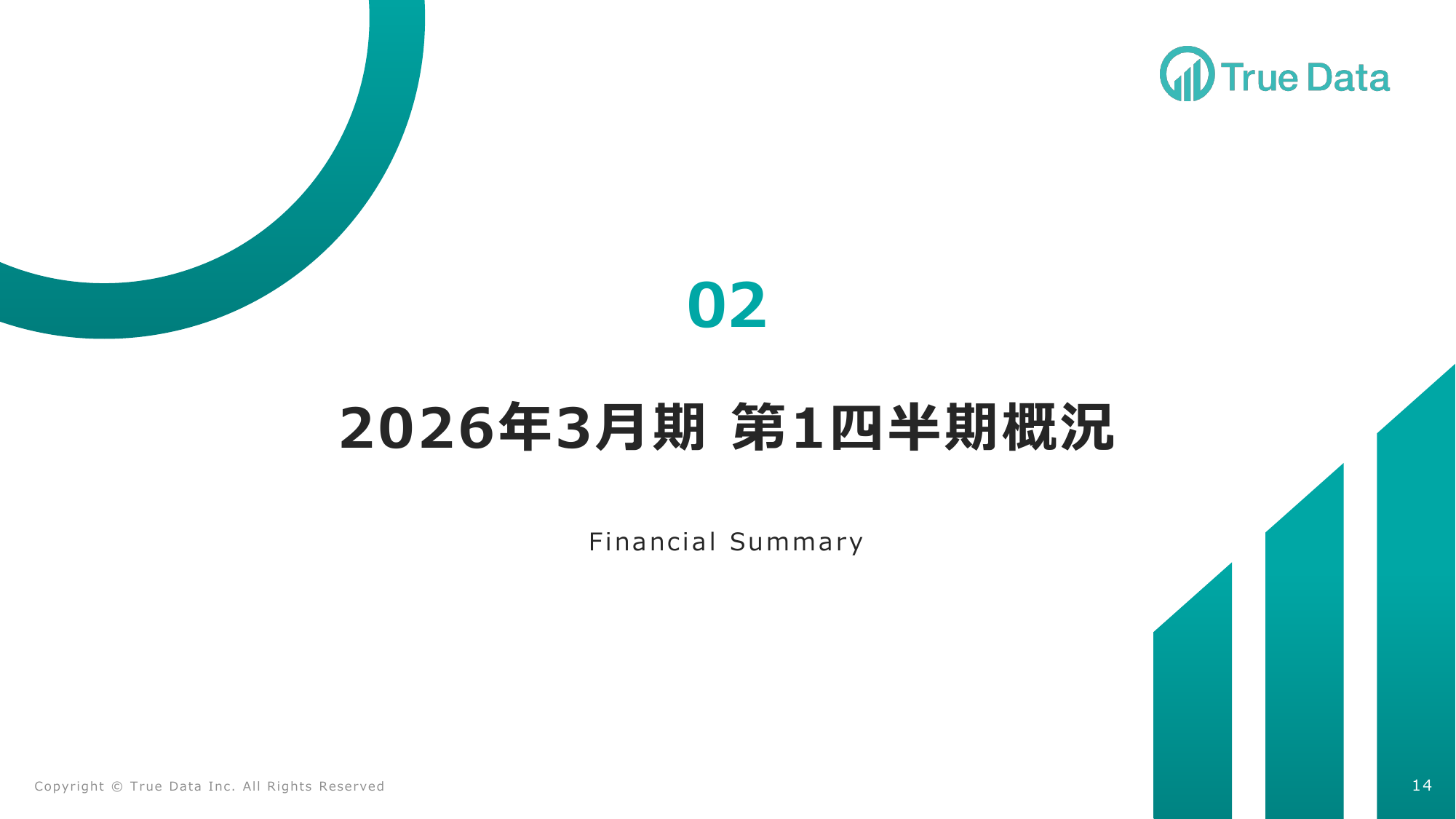 True Data

02

2026年3月期 第1四半期概況

Financial Summary

Copyright © True Data Inc. All Rights Reserved

14